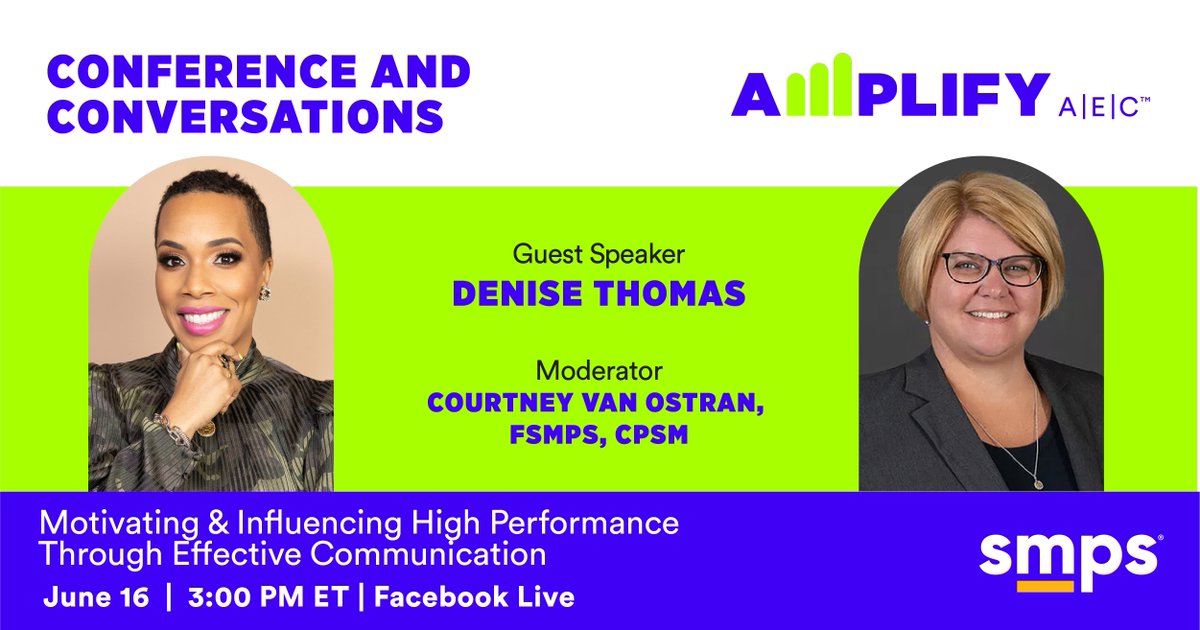 CONFERENCE AND CONVERSATIONS

AMPLIFY A|E|C™

Guest Speaker
DENISE THOMAS

Moderator
COURTNEY VAN OSTRAN, FSMPS, CPSM

Motivating & Influencing High Performance Through Effective Communication

June 16 | 3:00 PM ET | Facebook Live

smps®